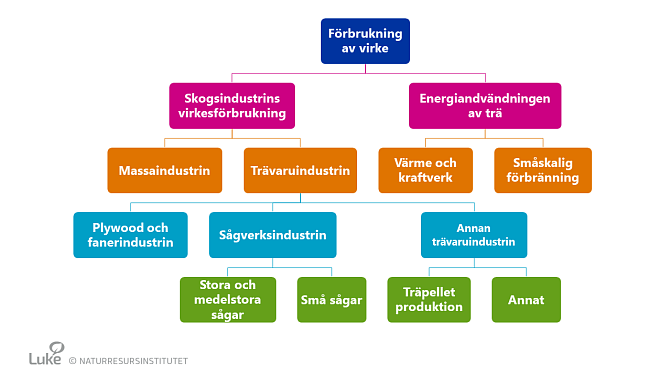 Förbrukning av virke

Skogsindustrins virkesförbrukning

Energiandvändningen av trä

Massaindustrin

Trävaruindustrin

Värme och kraftverk

Småskalig förbränning

Plywood och fanerindustrin

Sågverksindustrin

Annan trävaruindustrin

Stora och medelstora sågar

Små sågar

Träpellet produktion

Annat

Luke © NATURRESURSINSTITUTET